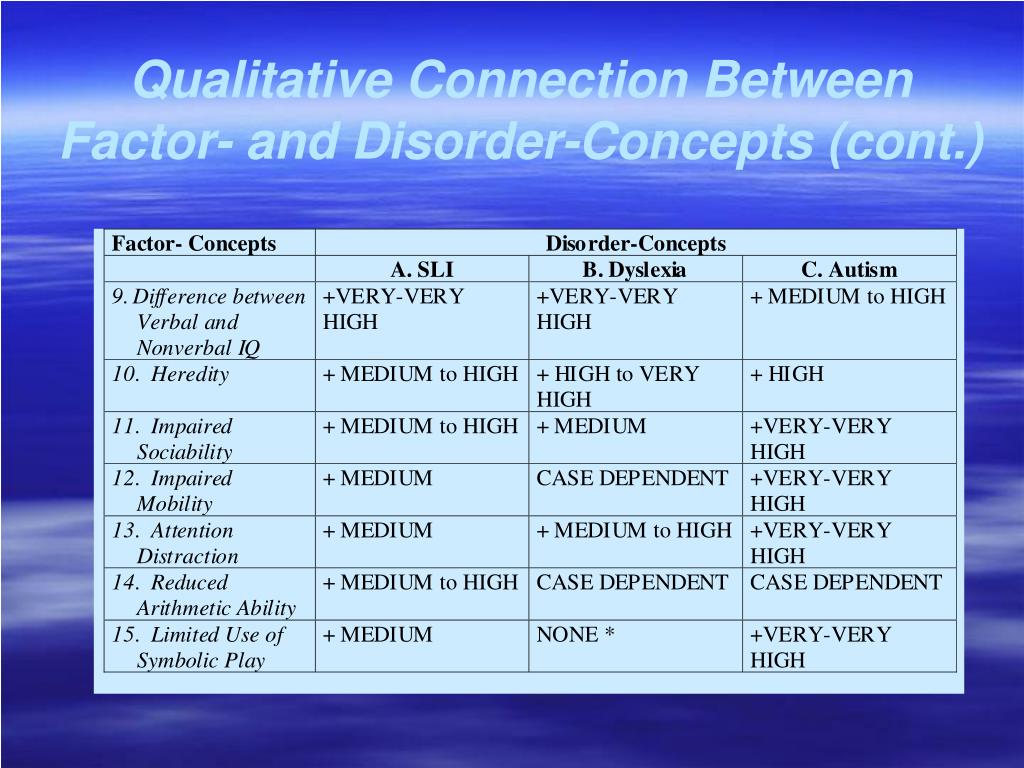 Qualitative Connection Between Factor- and Disorder-Concepts (cont.)

| Factor- Concepts | Disorder-Concepts | | |
|---|---|---|---|
| | A. SLI | B. Dyslexia | C. Autism |
| 9. Difference between Verbal and Nonverbal IQ | +VERY-VERY HIGH | +VERY-VERY HIGH | + MEDIUM to HIGH |
| 10. Heredity | + MEDIUM to HIGH | + HIGH to VERY HIGH | + HIGH |
| 11. Impaired Sociability | + MEDIUM to HIGH | + MEDIUM | +VERY-VERY HIGH |
| 12. Impaired Mobility | + MEDIUM | CASE DEPENDENT | +VERY-VERY HIGH |
| 13. Attention Distraction | + MEDIUM | + MEDIUM to HIGH | +VERY-VERY HIGH |
| 14. Reduced Arithmetic Ability | + MEDIUM to HIGH | CASE DEPENDENT | CASE DEPENDENT |
| 15. Limited Use of Symbolic Play | + MEDIUM | NONE * | +VERY-VERY HIGH |